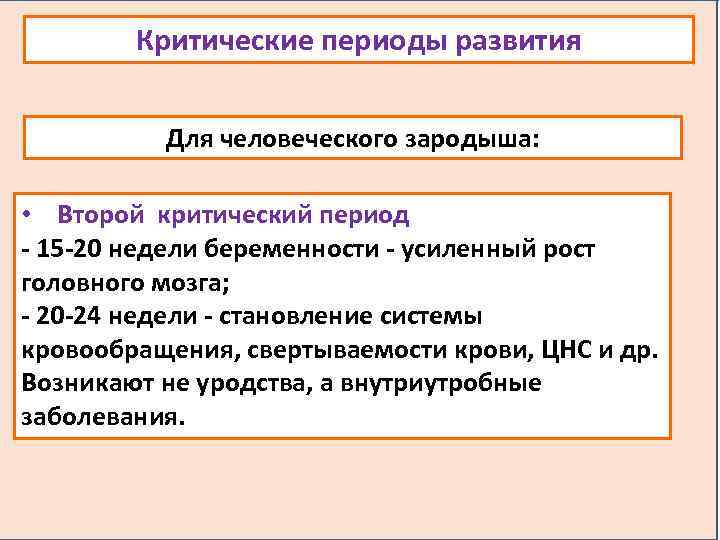 Критические периоды развития

Для человеческого зародыша:

• Второй критический период
- 15-20 недели беременности - усиленный рост головного мозга;
- 20-24 недели - становление системы кровообращения, свертываемости крови, ЦНС и др.
Возникают не уродства, а внутриутробные заболевания.